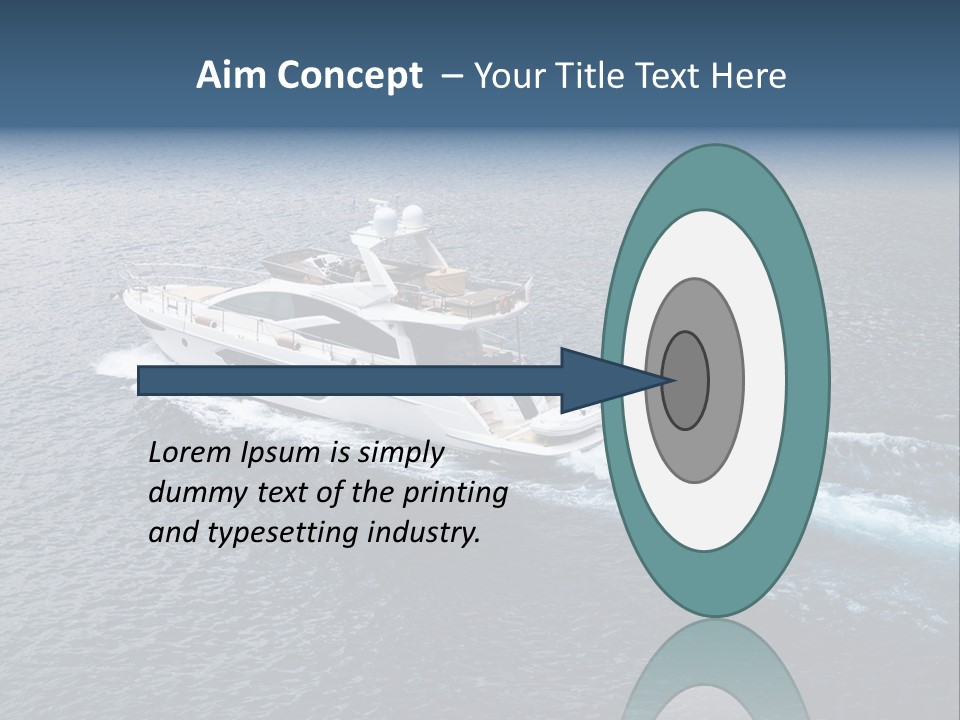 Aim Concept – Your Title Text Here

Lorem Ipsum is simply dummy text of the printing and typesetting industry.